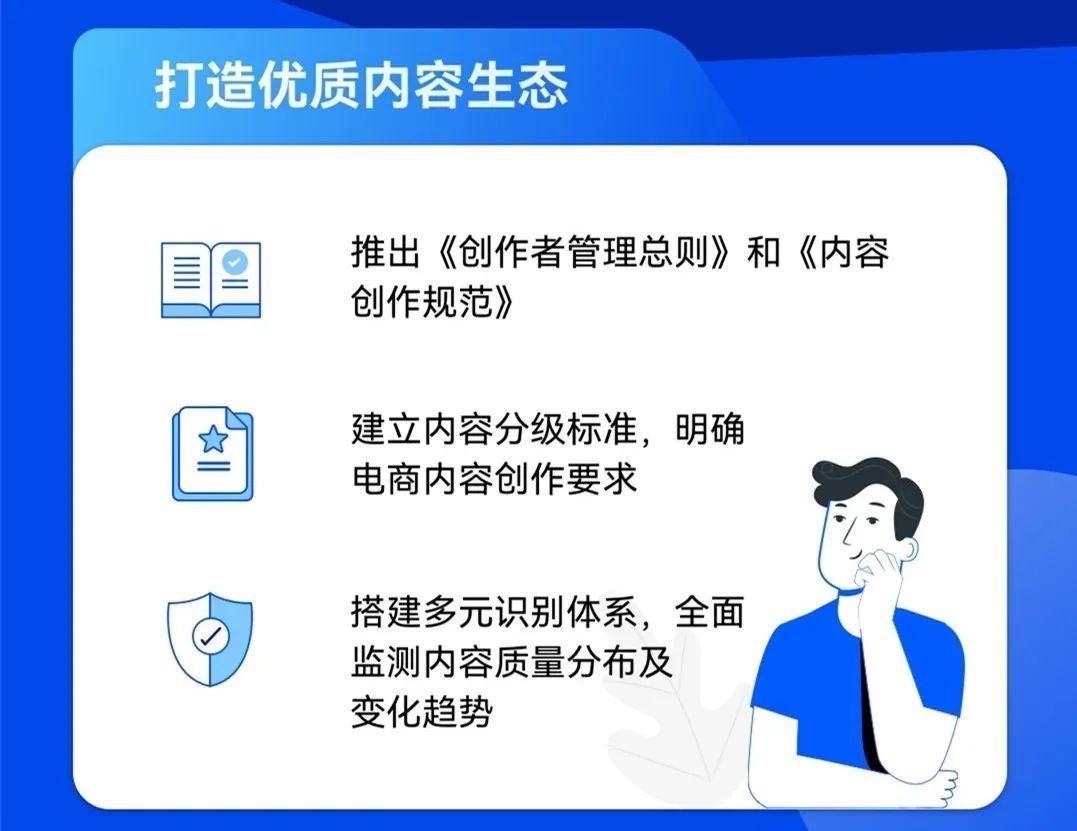 打造优质内容生态

推出《创作者管理总则》和《内容创作规范》

建立内容分级标准，明确电商内容创作要求

搭建多元识别体系，全面监测内容质量分布及变化趋势